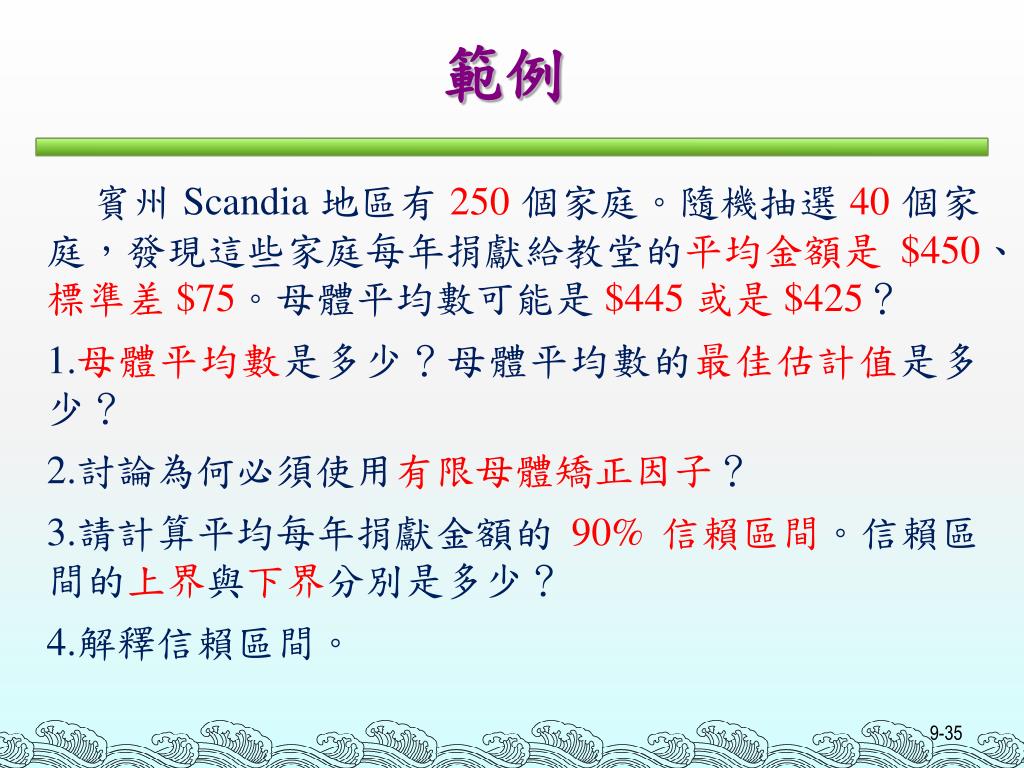 範例

賓州 Scandia 地區有 250 個家庭。隨機抽選 40 個家庭，發現這些家庭每年捐獻給教堂的平均金額是 \$450、標準差 \$75。母體平均數可能是 \$445 或是 \$425？

1.母體平均數是多少？母體平均數的最佳估計值是多少？

2.討論為何必須使用有限母體矯正因子？

3.請計算平均每年捐獻金額的 90% 信賴區間。信賴區間的上界與下界分別是多少？

4.解釋信賴區間。

9-35